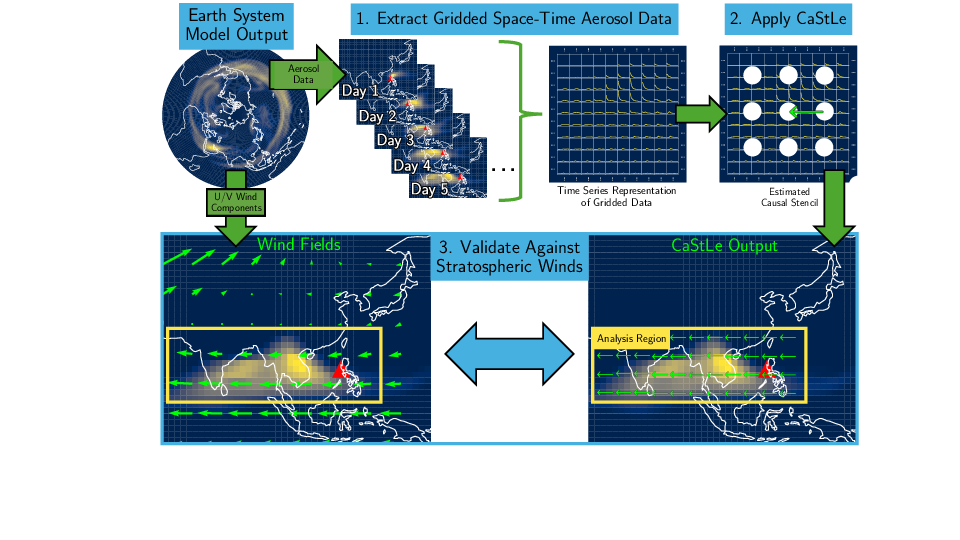 Earth System Model Output

1. Extract Gridded Space-Time Aerosol Data

2. Apply CaStLe

Aerosol Data

Day 1

Day 2

Day 3

Day 4

Day 5

...

Time Series Representation of Gridded Data

Estimated Causal Stencil

U/V Wind Components

Wind Fields

3. Validate Against Stratospheric Winds

CaStLe Output

Analysis Region